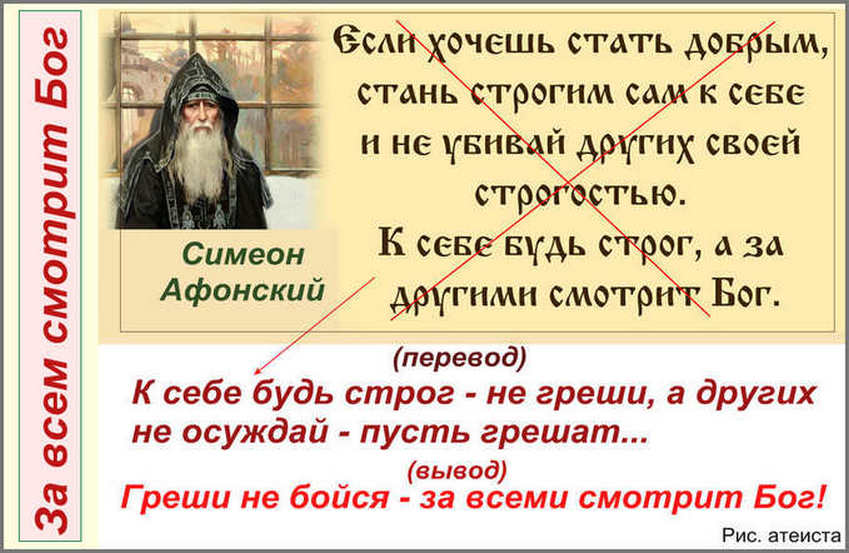 За всем смотрит Бог

Симеон Афонский

Если хочешь стать добрым, стань строгим сам к себе и не убивай других своей строгостью.
К себе будь строг, а за другими смотрит Бог.

(перевод)
К себе будь строг - не греши, а других не осуждай - пусть грешат...
(вывод)
Греши не бойся - за всеми смотрит Бог!

Рис. атеиста